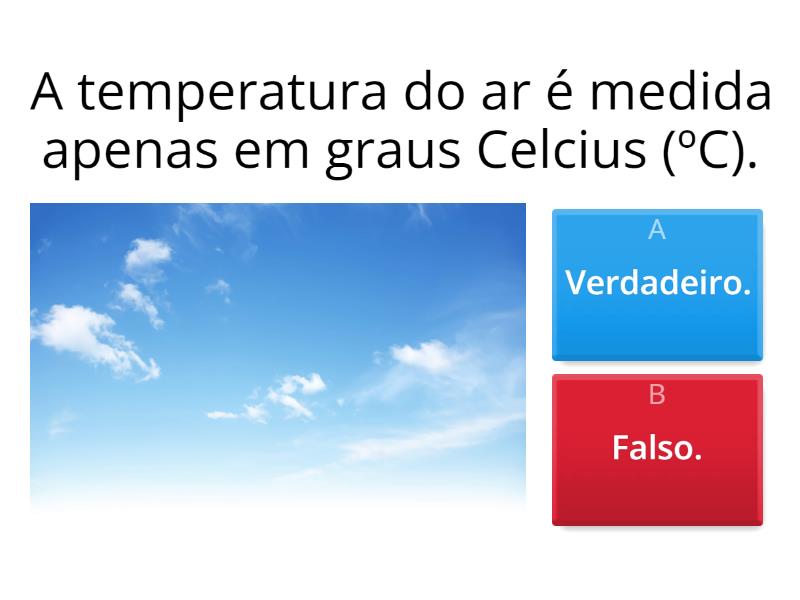 A temperatura do ar é medida apenas em graus Celcius (ºC).

A
Verdadeiro.

B
Falso.